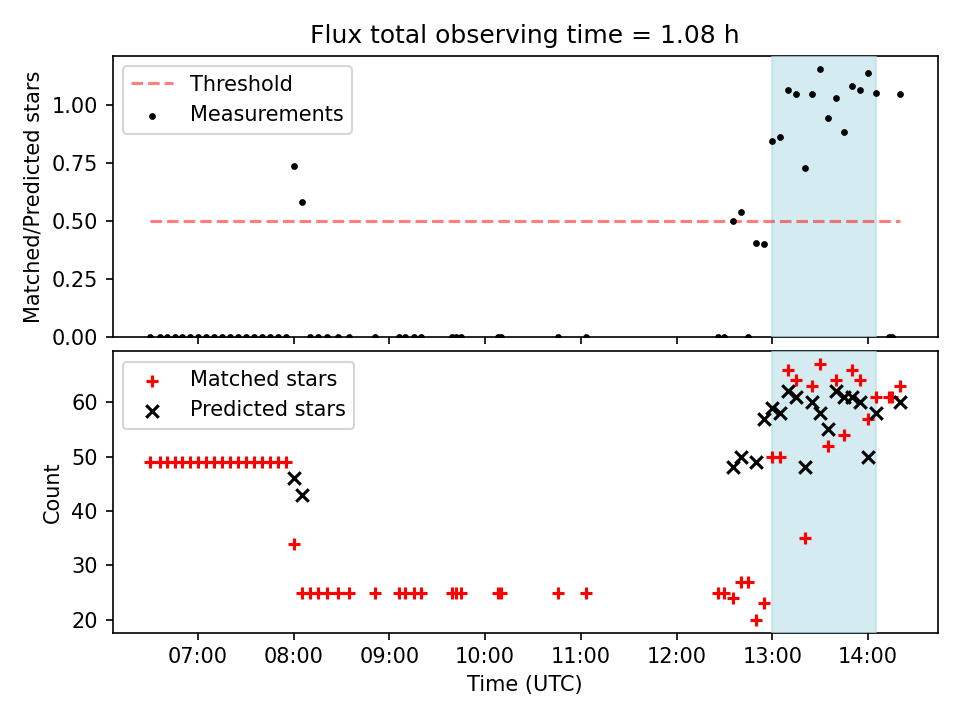 Flux total observing time = 1.08 h

Threshold
Measurements

Matched/Predicted stars

1.00
0.75
0.50
0.25
0.00

Matched stars
Predicted stars

Count

60
50
40
30
20

07:00
08:00
09:00
10:00
11:00
12:00
13:00
14:00

Time (UTC)